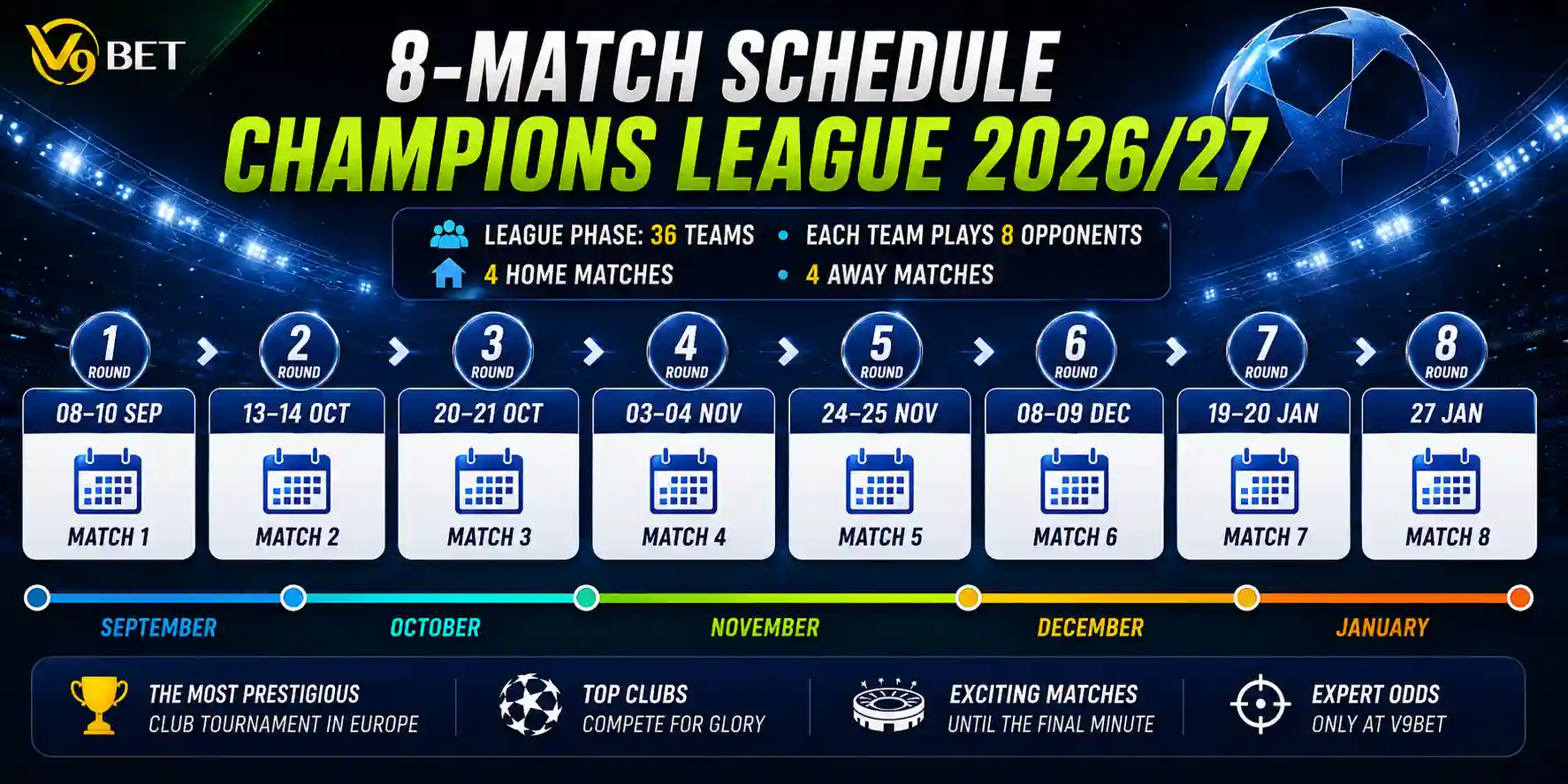 V9 BET

8-MATCH SCHEDULE
CHAMPIONS LEAGUE 2026/27

LEAGUE PHASE: 36 TEAMS • EACH TEAM PLAYS 8 OPPONENTS
4 HOME MATCHES • 4 AWAY MATCHES

1 ROUND
08-10 SEP
MATCH 1

2 ROUND
13-14 OCT
MATCH 2

3 ROUND
20-21 OCT
MATCH 3

4 ROUND
03-04 NOV
MATCH 4

5 ROUND
24-25 NOV
MATCH 5

6 ROUND
08-09 DEC
MATCH 6

7 ROUND
19-20 JAN
MATCH 7

8 ROUND
27 JAN
MATCH 8

SEPTEMBER
OCTOBER
NOVEMBER
DECEMBER
JANUARY

THE MOST PRESTIGIOUS CLUB TOURNAMENT IN EUROPE

TOP CLUBS COMPETE FOR GLORY

EXCITING MATCHES UNTIL THE FINAL MINUTE

EXPERT ODDS ONLY AT V9BET